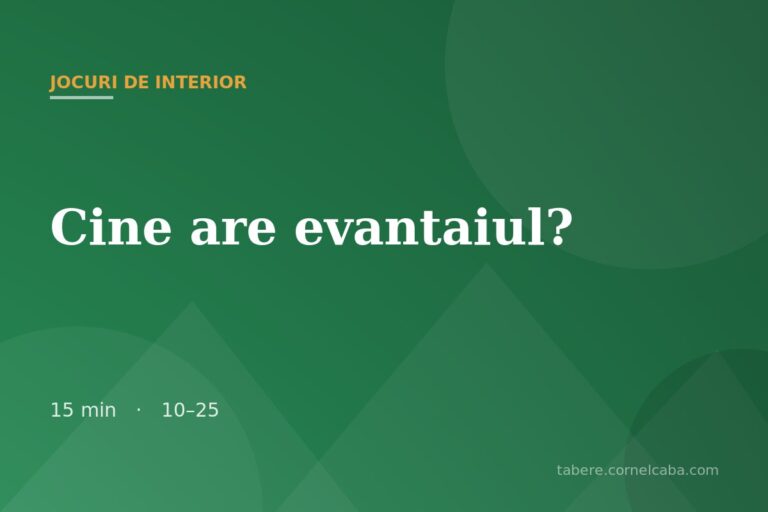 JOCURI DE INTERIOR

Cine are evantaiul?

15 min · 10–25

tabere.cornelcaba.com